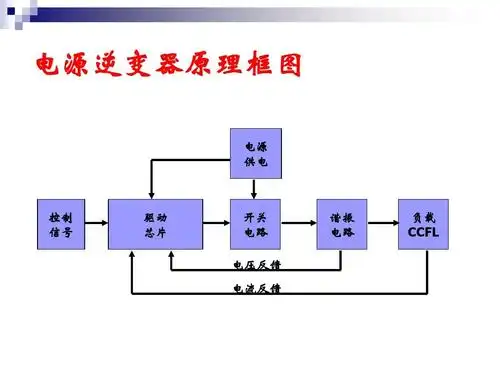 电源逆变器原理框图

电源供电

控制信号

驱动芯片

开关电路

谐振电路

负载 CCFL

电压反馈

电流反馈